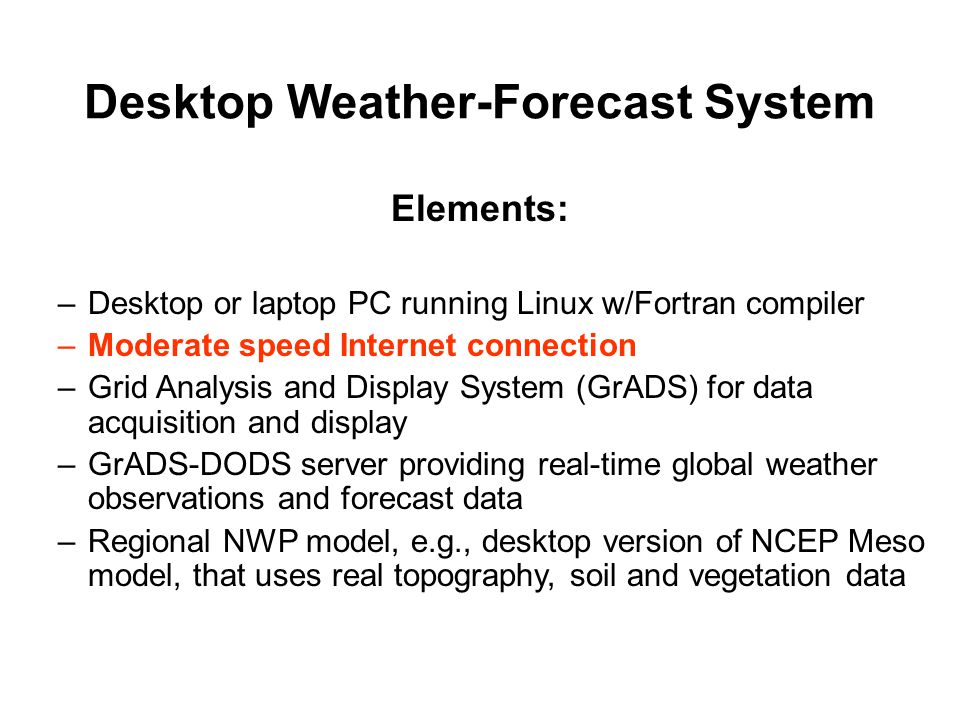 Desktop Weather-Forecast System

Elements:

– Desktop or laptop PC running Linux w/Fortran compiler
– Moderate speed Internet connection
– Grid Analysis and Display System (GrADS) for data acquisition and display
– GrADS-DODS server providing real-time global weather observations and forecast data
– Regional NWP model, e.g., desktop version of NCEP Meso model, that uses real topography, soil and vegetation data